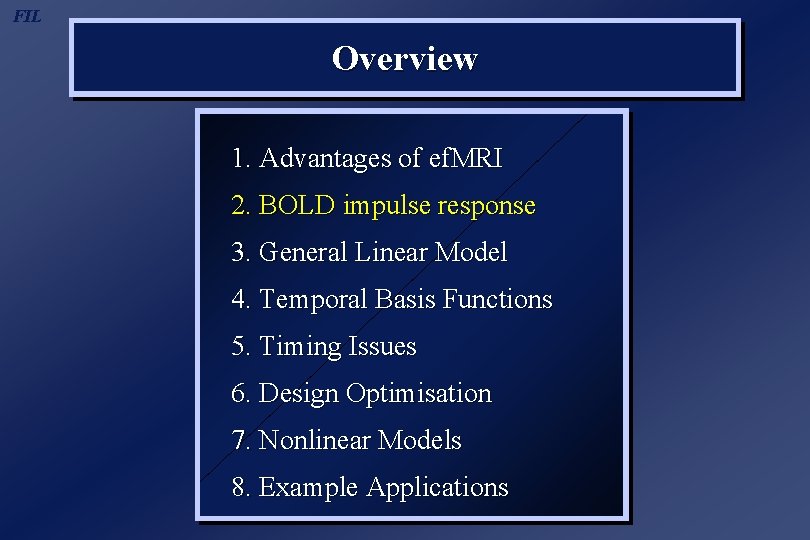 FIL

Overview

1. Advantages of efMRI
2. BOLD impulse response
3. General Linear Model
4. Temporal Basis Functions
5. Timing Issues
6. Design Optimisation
7. Nonlinear Models
8. Example Applications